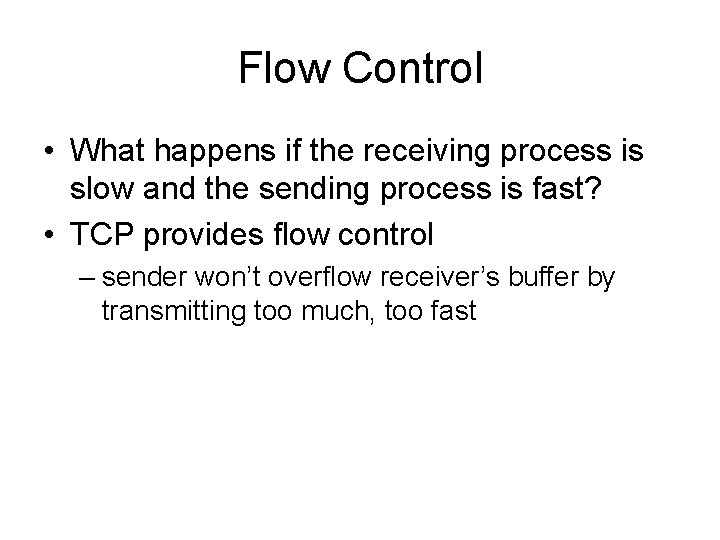 Flow Control

• What happens if the receiving process is slow and the sending process is fast?

• TCP provides flow control

– sender won’t overflow receiver’s buffer by transmitting too much, too fast